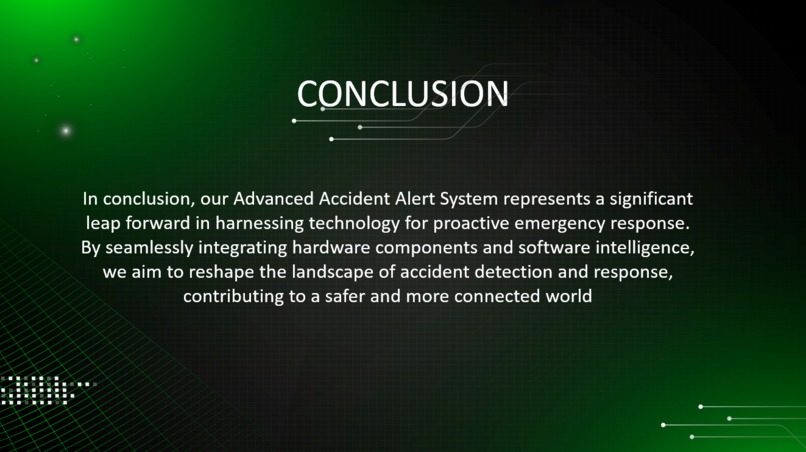 CONCLUSION

In conclusion, our Advanced Accident Alert System represents a significant leap forward in harnessing technology for proactive emergency response. By seamlessly integrating hardware components and software intelligence, we aim to reshape the landscape of accident detection and response, contributing to a safer and more connected world